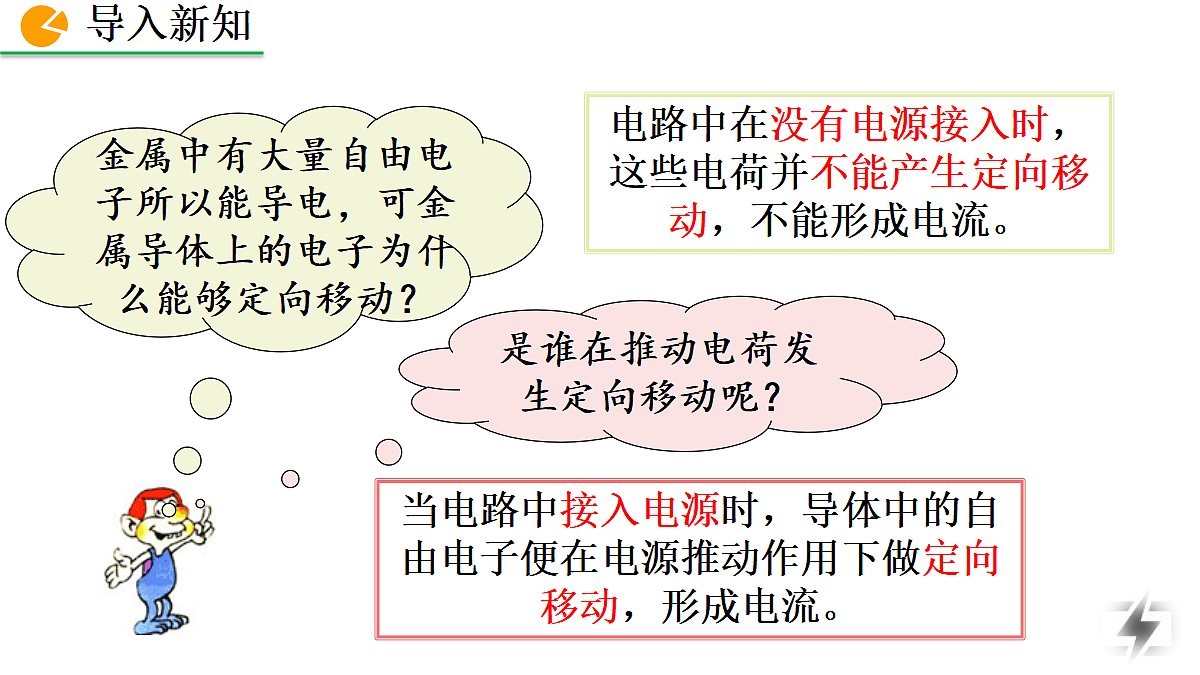 导入新知

金属中有大量自由电子所以能导电，可金属导体上的电子为什么能够定向移动？

电路中在没有电源接入时，这些电荷并不能产生定向移动，不能形成电流。

是谁在推动电荷发生定向移动呢？

当电路中接入电源时，导体中的自由电子便在电源推动作用下做定向移动，形成电流。